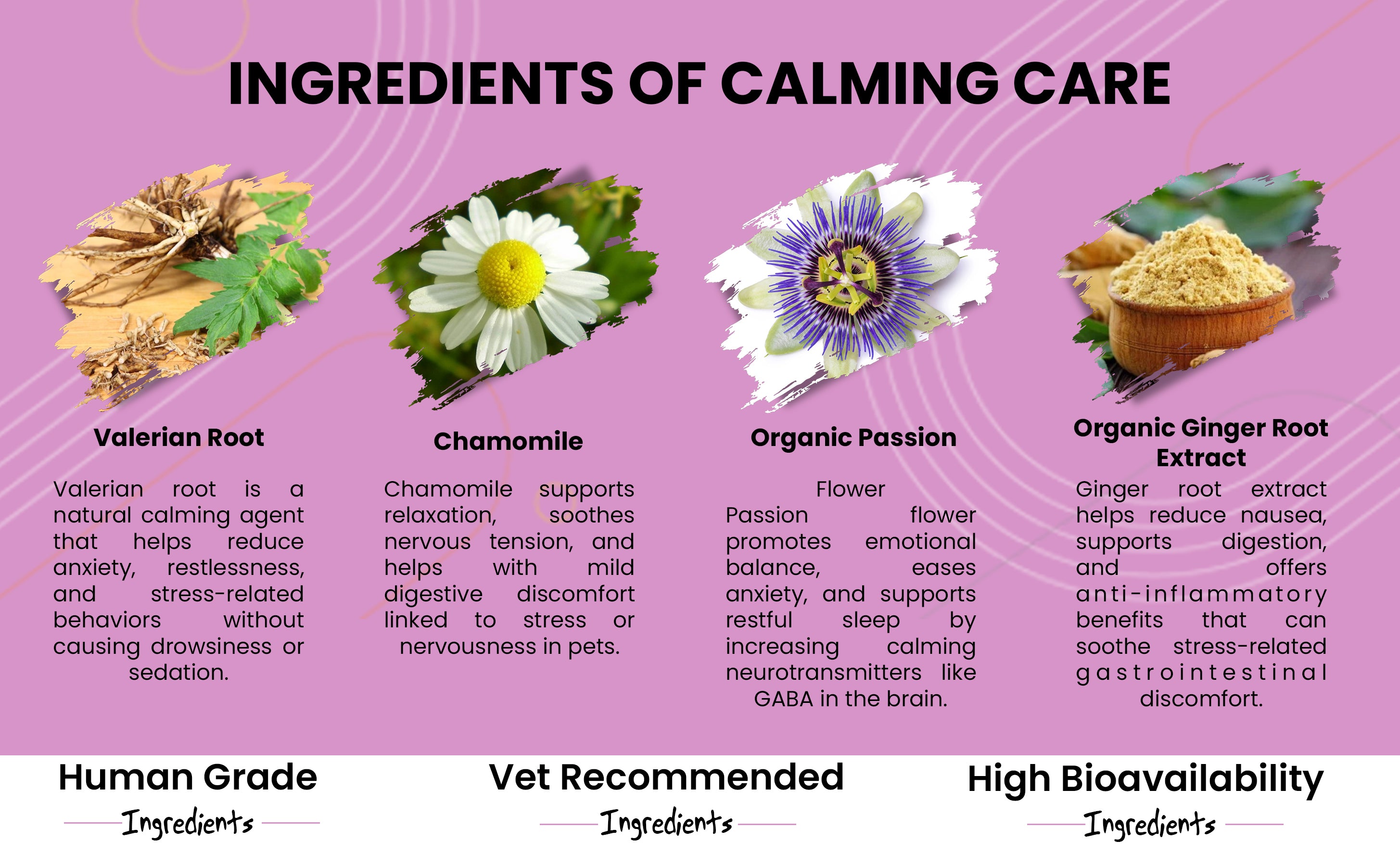 INGREDIENTS OF CALMING CARE

Valerian Root

Valerian root is a natural calming agent that helps reduce anxiety, restlessness, and stress-related behaviors without causing drowsiness or sedation.

Chamomile

Chamomile supports relaxation, soothes nervous tension, and helps with mild digestive discomfort linked to stress or nervousness in pets.

Organic Passion

Flower

Passion flower promotes emotional balance, eases anxiety, and supports restful sleep by increasing calming neurotransmitters like GABA in the brain.

Organic Ginger Root Extract

Ginger root extract helps reduce nausea, supports digestion, and offers anti-inflammatory benefits that can soothe stress-related gastrointestinal discomfort.

Human Grade
Ingredients

Vet Recommended
Ingredients

High Bioavailability
Ingredients